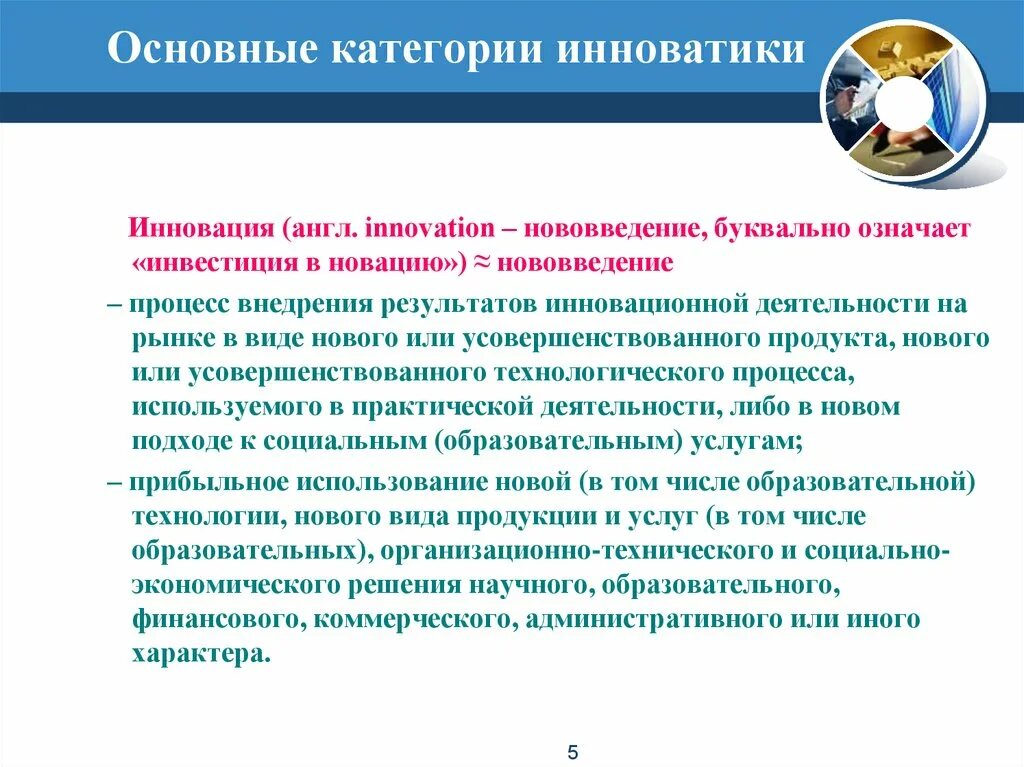 Основные категории инноватики

Инновация (англ. innovation – нововведение, буквально означает «инвестиция в новацию») ≈ нововведение

– процесс внедрения результатов инновационной деятельности на рынке в виде нового или усовершенствованного продукта, нового или усовершенствованного технологического процесса, используемого в практической деятельности, либо в новом подходе к социальным (образовательным) услугам;

– прибыльное использование новой (в том числе образовательной) технологии, нового вида продукции и услуг (в том числе образовательных), организационно-технического и социально-экономического решения научного, образовательного, финансового, коммерческого, административного или иного характера.

5